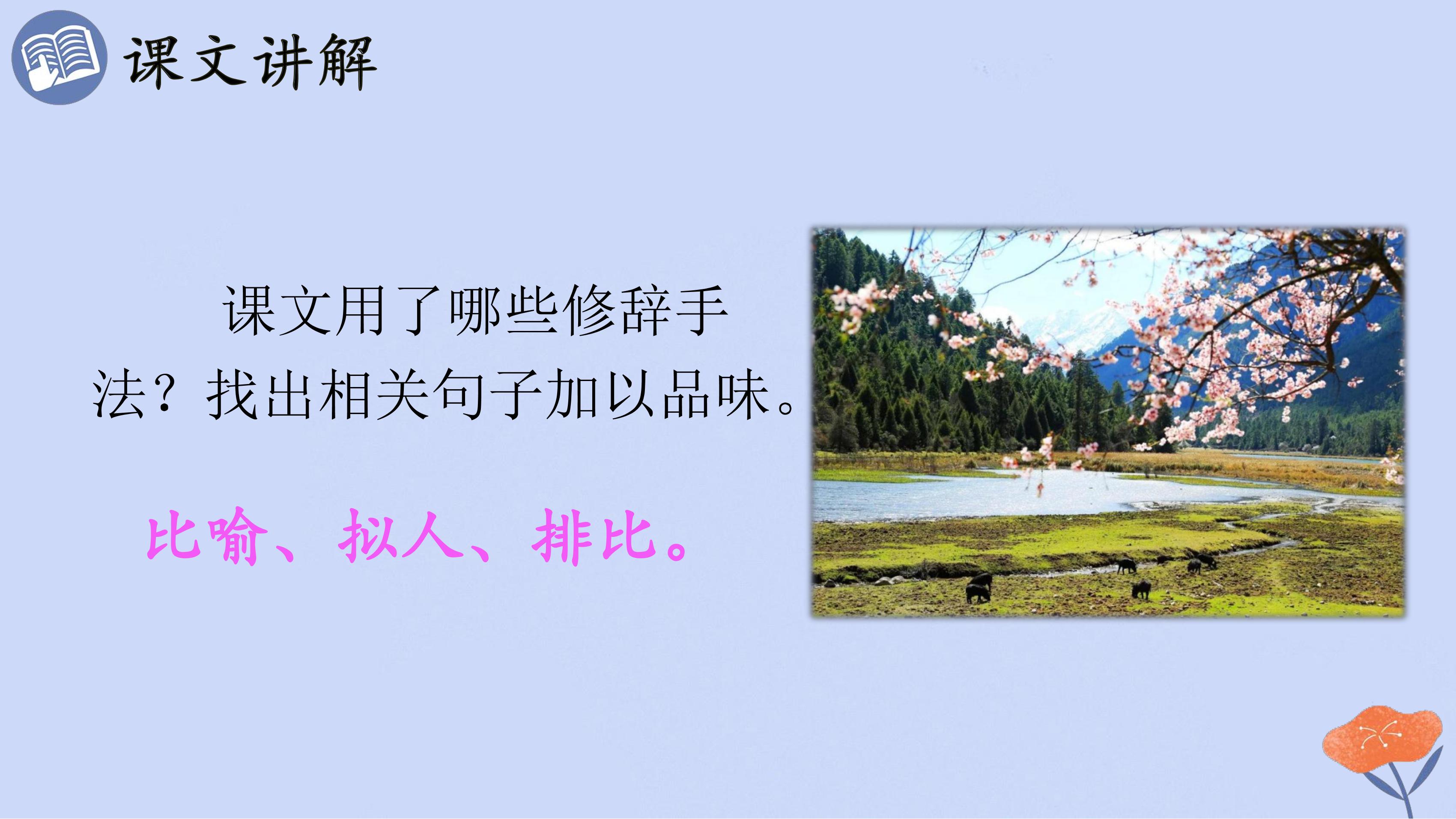 课文讲解

课文用了哪些修辞手法？找出相关句子加以品味。

比喻、拟人、排比。